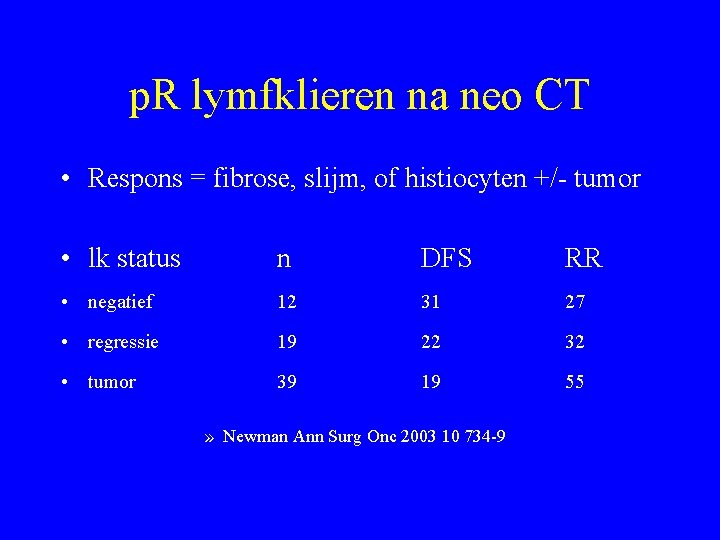 pR lymfklieren na neo CT

• Respons = fibrose, slijm, of histiocyten +/- tumor

| • lk status | n | DFS | RR |
|---|---|---|---|
| • negatief | 12 | 31 | 27 |
| • regressie | 19 | 22 | 32 |
| • tumor | 39 | 19 | 55 |

» Newman Ann Surg Onc 2003 10 734-9